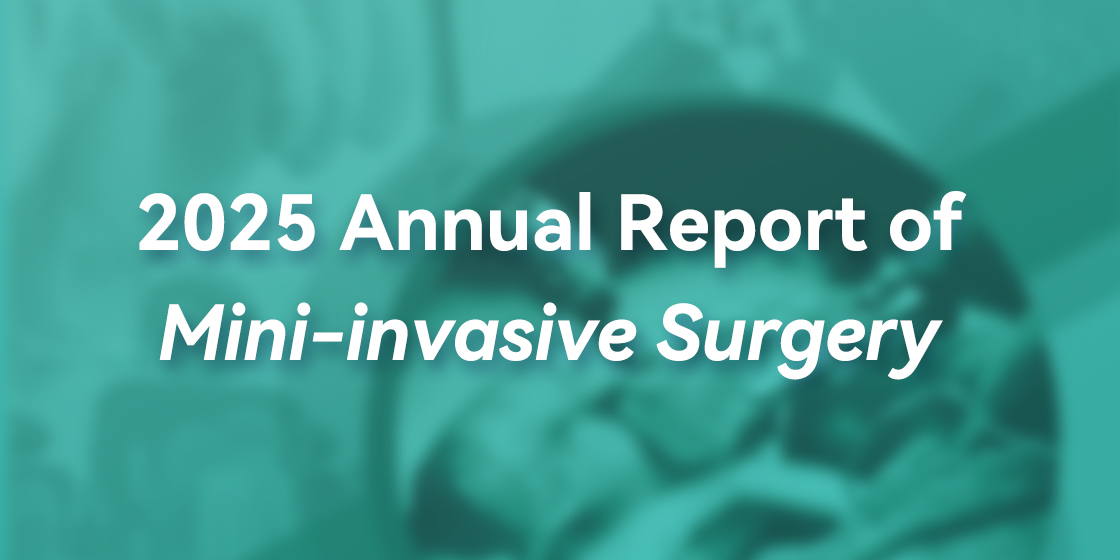 2025 Annual Report of
Mini-invasive Surgery